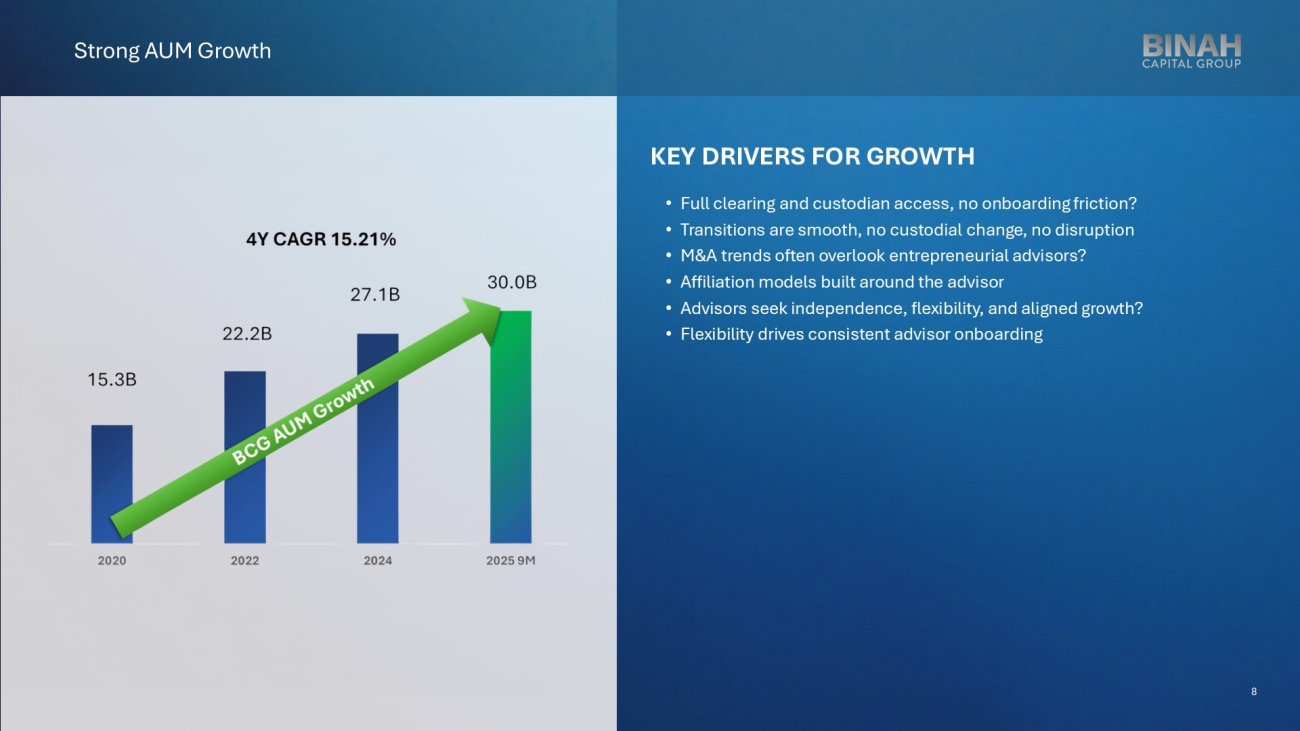 Strong AUM Growth

BINAH
CAPITAL GROUP

4Y CAGR 15.21%

15.3B

22.2B

27.1B

30.0B

BCG AUM Growth

2020

2022

2024

2025 9M

KEY DRIVERS FOR GROWTH

• Full clearing and custodian access, no onboarding friction?
• Transitions are smooth, no custodial change, no disruption
• M&A trends often overlook entrepreneurial advisors?
• Affiliation models built around the advisor
• Advisors seek independence, flexibility, and aligned growth?
• Flexibility drives consistent advisor onboarding

8